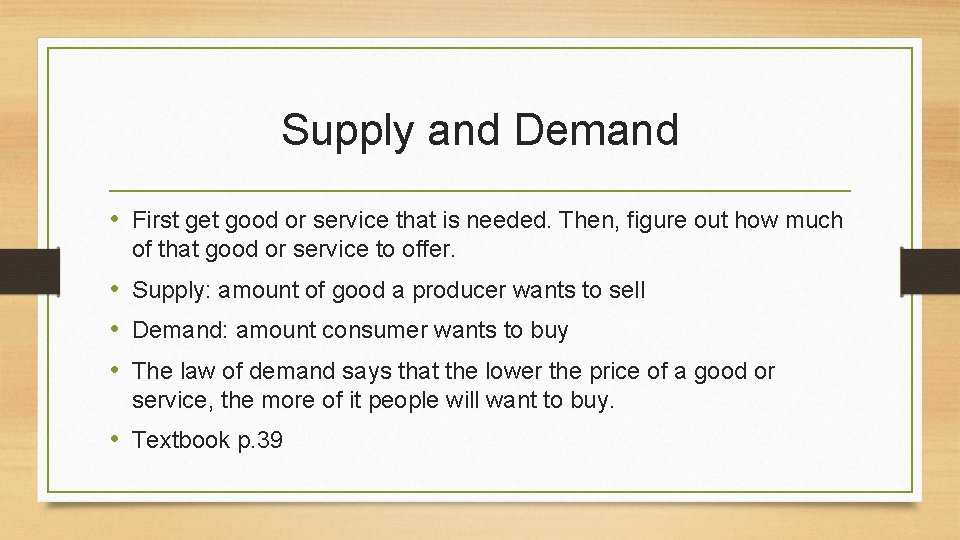 Supply and Demand

• First get good or service that is needed. Then, figure out how much of that good or service to offer.

• Supply: amount of good a producer wants to sell

• Demand: amount consumer wants to buy

• The law of demand says that the lower the price of a good or service, the more of it people will want to buy.

• Textbook p.39